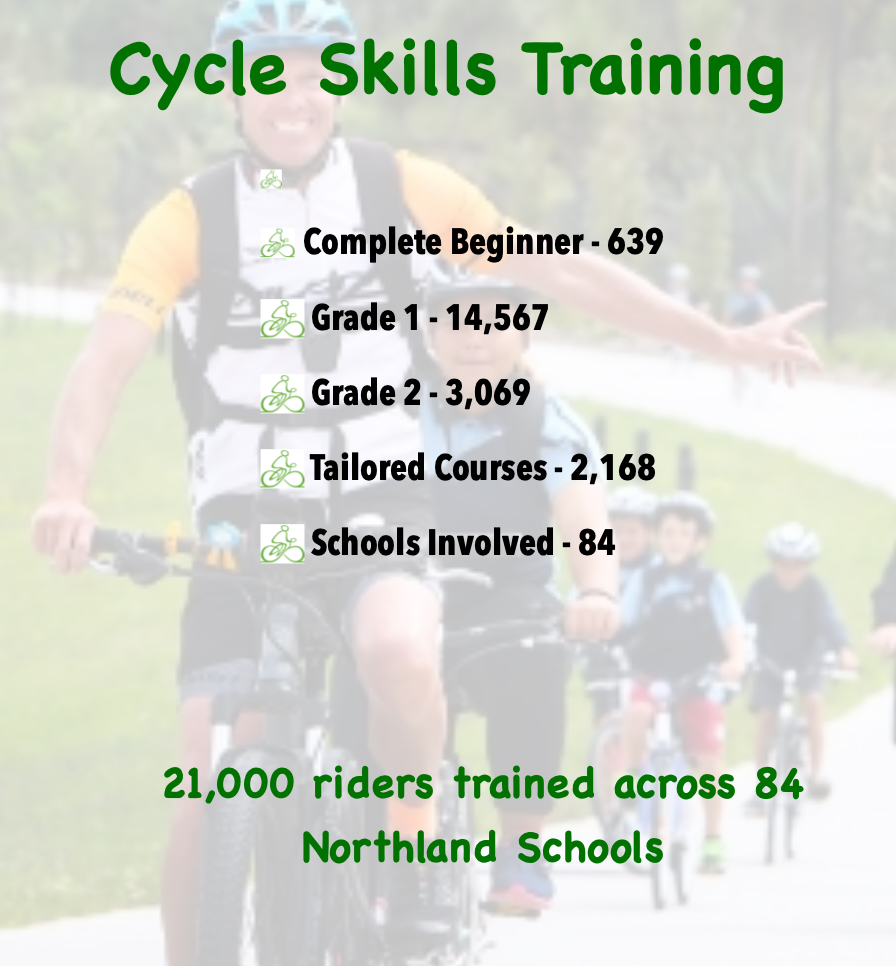 Cycle Skills Training

Complete Beginner - 639

Grade 1 - 14,567

Grade 2 - 3,069

Tailored Courses - 2,168

Schools Involved - 84

21,000 riders trained across 84 Northland Schools